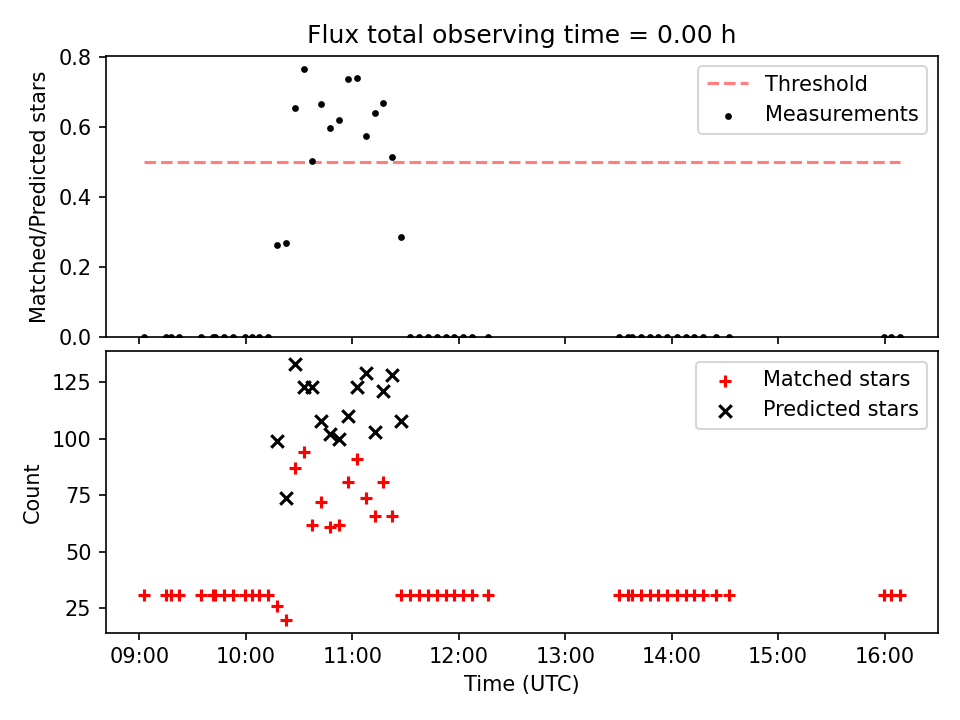 Flux total observing time = 0.00 h

Matched/Predicted stars

0.8
0.6
0.4
0.2
0.0

Threshold
Measurements

Count

125
100
75
50
25

Matched stars
Predicted stars

09:00 10:00 11:00 12:00 13:00 14:00 15:00 16:00
Time (UTC)